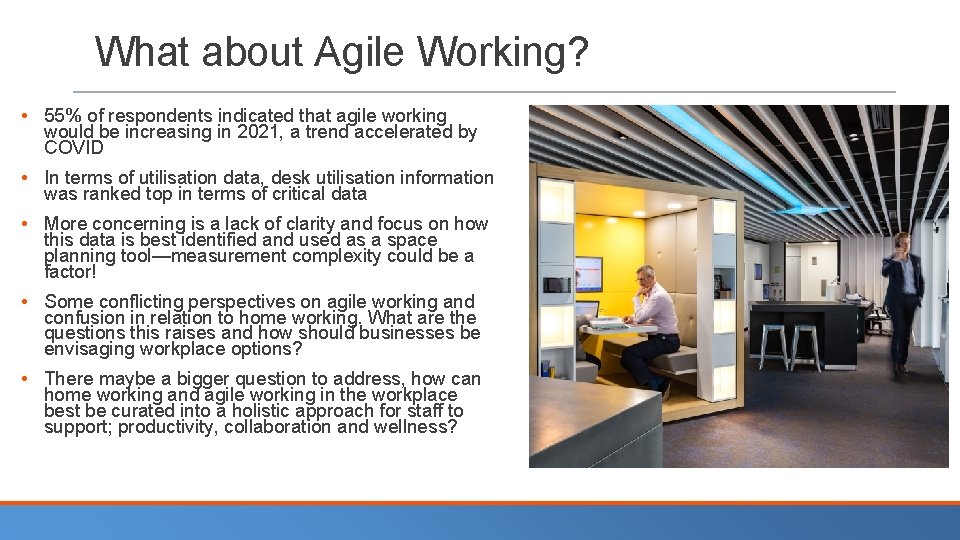 What about Agile Working?

• 55% of respondents indicated that agile working would be increasing in 2021, a trend accelerated by COVID

• In terms of utilisation data, desk utilisation information was ranked top in terms of critical data

• More concerning is a lack of clarity and focus on how this data is best identified and used as a space planning tool—measurement complexity could be a factor!

• Some conflicting perspectives on agile working and confusion in relation to home working. What are the questions this raises and how should businesses be envisaging workplace options?

• There maybe a bigger question to address, how can home working and agile working in the workplace best be curated into a holistic approach for staff to support; productivity, collaboration and wellness?